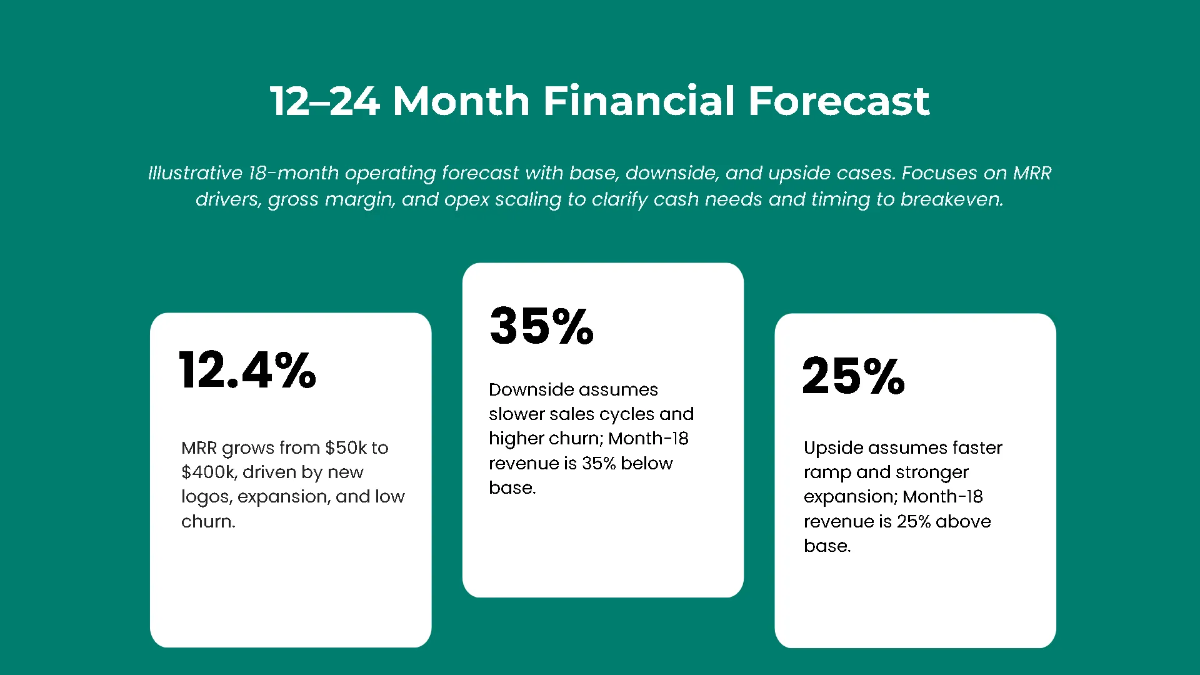 12–24 Month Financial Forecast

Illustrative 18-month operating forecast with base, downside, and upside cases. Focuses on MRR drivers, gross margin, and opex scaling to clarify cash needs and timing to breakeven.

12.4%

MRR grows from \$50k to \$400k, driven by new logos, expansion, and low churn.

35%

Downside assumes slower sales cycles and higher churn; Month-18 revenue is 35% below base.

25%

Upside assumes faster ramp and stronger expansion; Month-18 revenue is 25% above base.